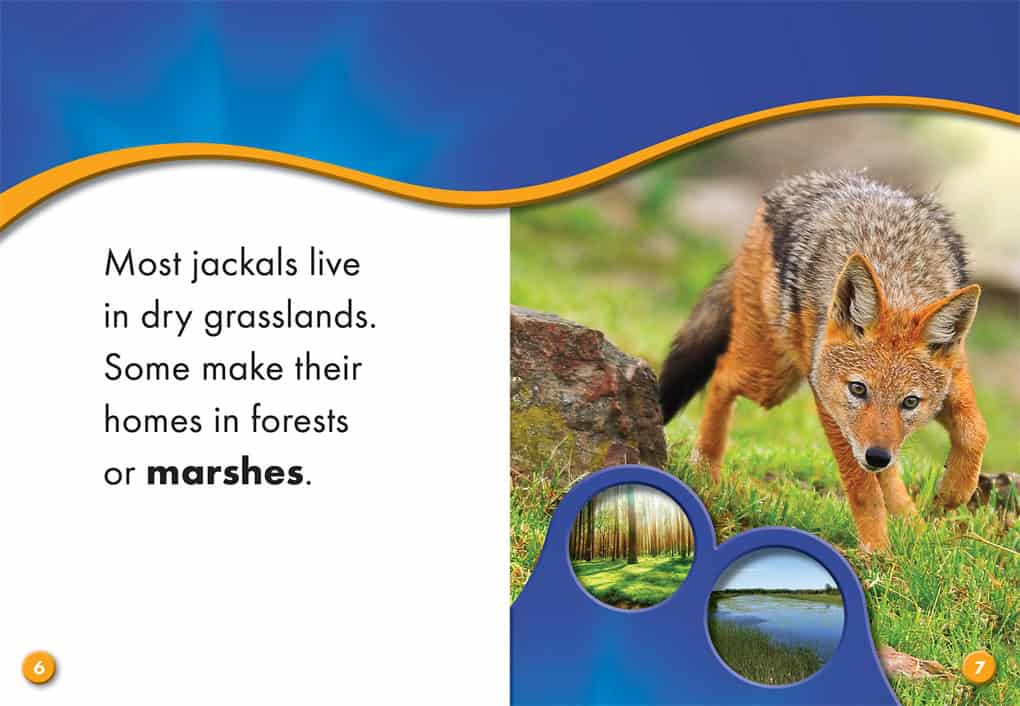 Most jackals live in dry grasslands. Some make their homes in forests or marshes.

6

7